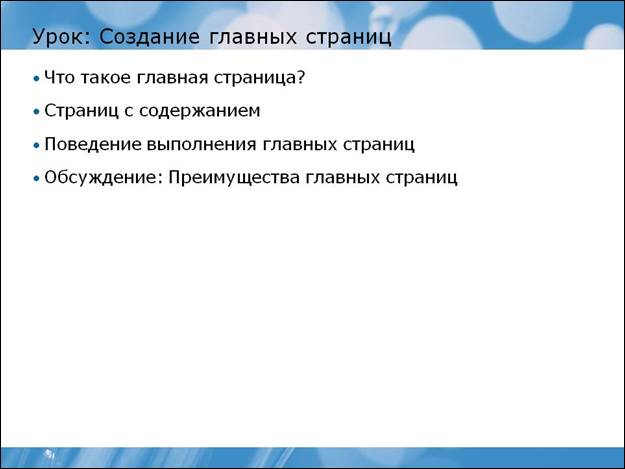 Урок: Создание главных страниц

• Что такое главная страница?

• Страниц с содержанием

• Поведение выполнения главных страниц

• Обсуждение: Преимущества главных страниц